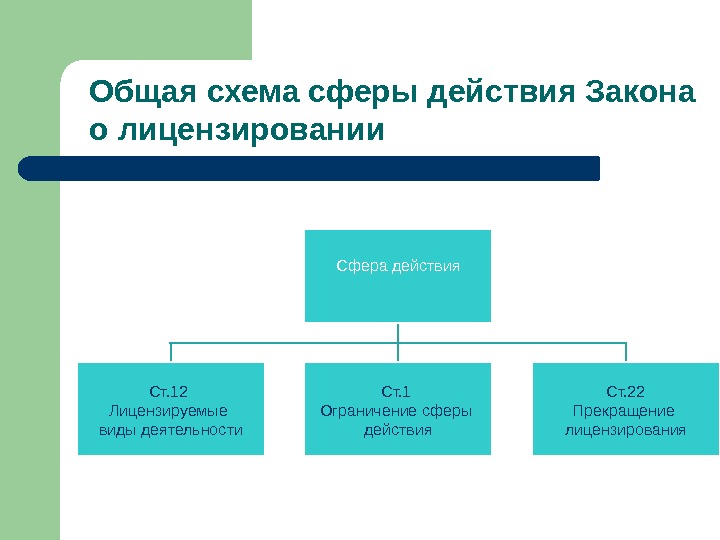 Общая схема сферы действия Закона о лицензировании

Сфера действия

Ст.12
Лицензируемые виды деятельности

Ст.1
Ограничение сферы действия

Ст.22
Прекращение лицензирования